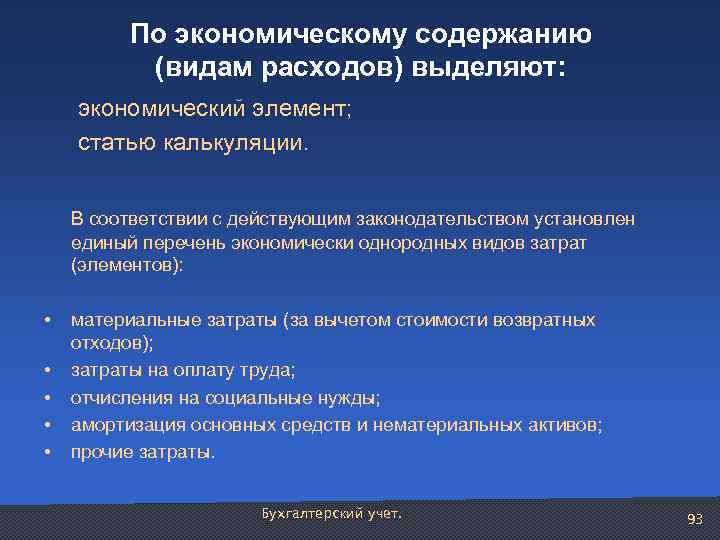 По экономическому содержанию (видам расходов) выделяют:

экономический элемент;

статью калькуляции.

В соответствии с действующим законодательством установлен единый перечень экономически однородных видов затрат (элементов):

• материальные затраты (за вычетом стоимости возвратных отходов);
• затраты на оплату труда;
• отчисления на социальные нужды;
• амортизация основных средств и нематериальных активов;
• прочие затраты.

Бухгалтерский учет.

93